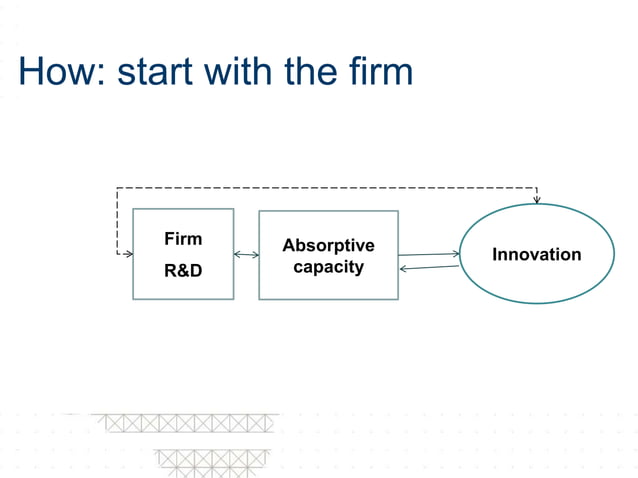 How: start with the firm

Firm
R&D

Absorptive capacity

Innovation